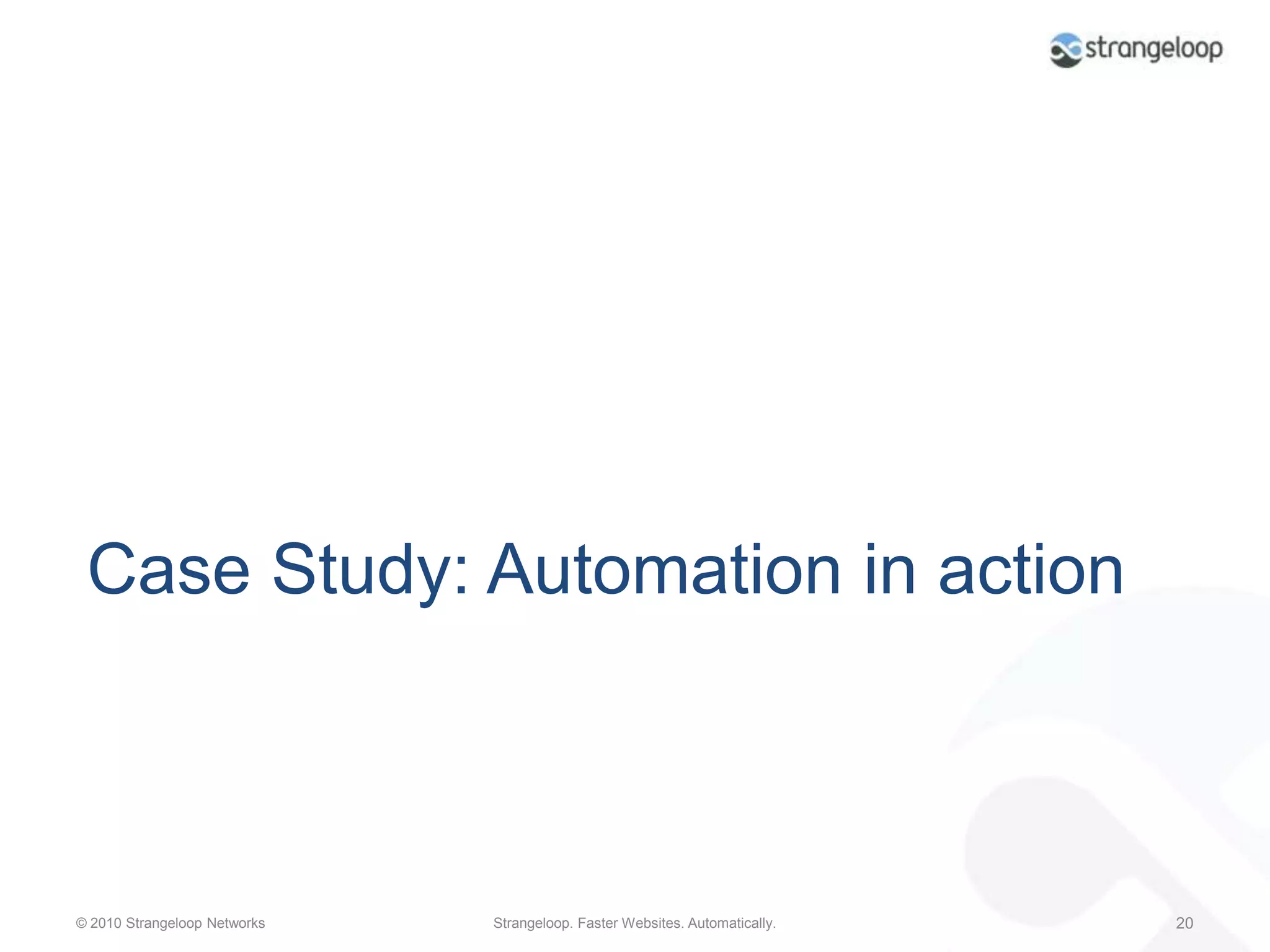 strangeloop

Case Study: Automation in action

© 2010 Strangeloop Networks

Strangeloop. Faster Websites. Automatically.

20